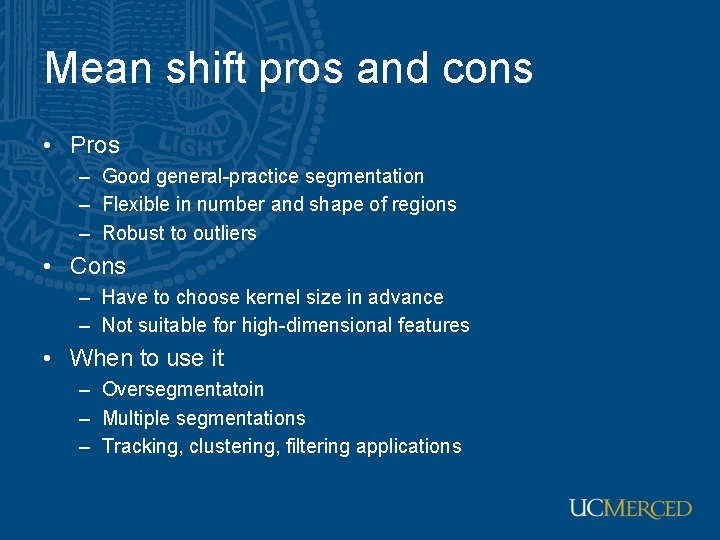 Mean shift pros and cons

• Pros
– Good general-practice segmentation
– Flexible in number and shape of regions
– Robust to outliers
• Cons
– Have to choose kernel size in advance
– Not suitable for high-dimensional features
• When to use it
– Oversegmentatoin
– Multiple segmentations
– Tracking, clustering, filtering applications

UCMERCED